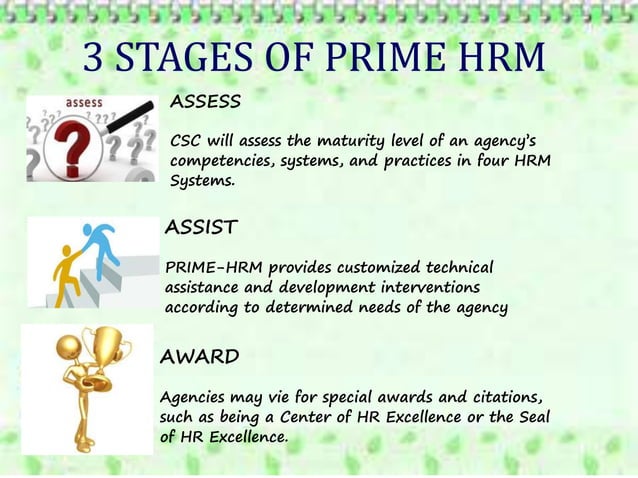 3 STAGES OF PRIME HRM

assess

ASSESS

CSC will assess the maturity level of an agency's competencies, systems, and practices in four HRM Systems.

ASSIST

PRIME-HRM provides customized technical assistance and development interventions according to determined needs of the agency

AWARD

Agencies may vie for special awards and citations, such as being a Center of HR Excellence or the Seal of HR Excellence.